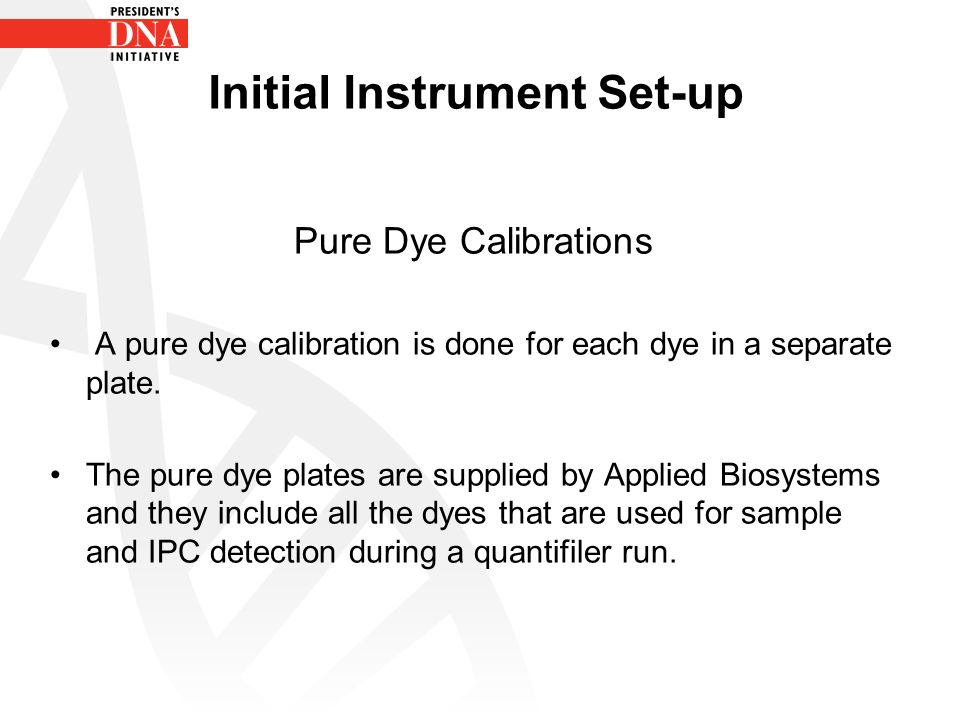 PRESIDENT'S
DNA
INITIATIVE

Initial Instrument Set-up

Pure Dye Calibrations

• A pure dye calibration is done for each dye in a separate plate.

• The pure dye plates are supplied by Applied Biosystems and they include all the dyes that are used for sample and IPC detection during a quantifiler run.